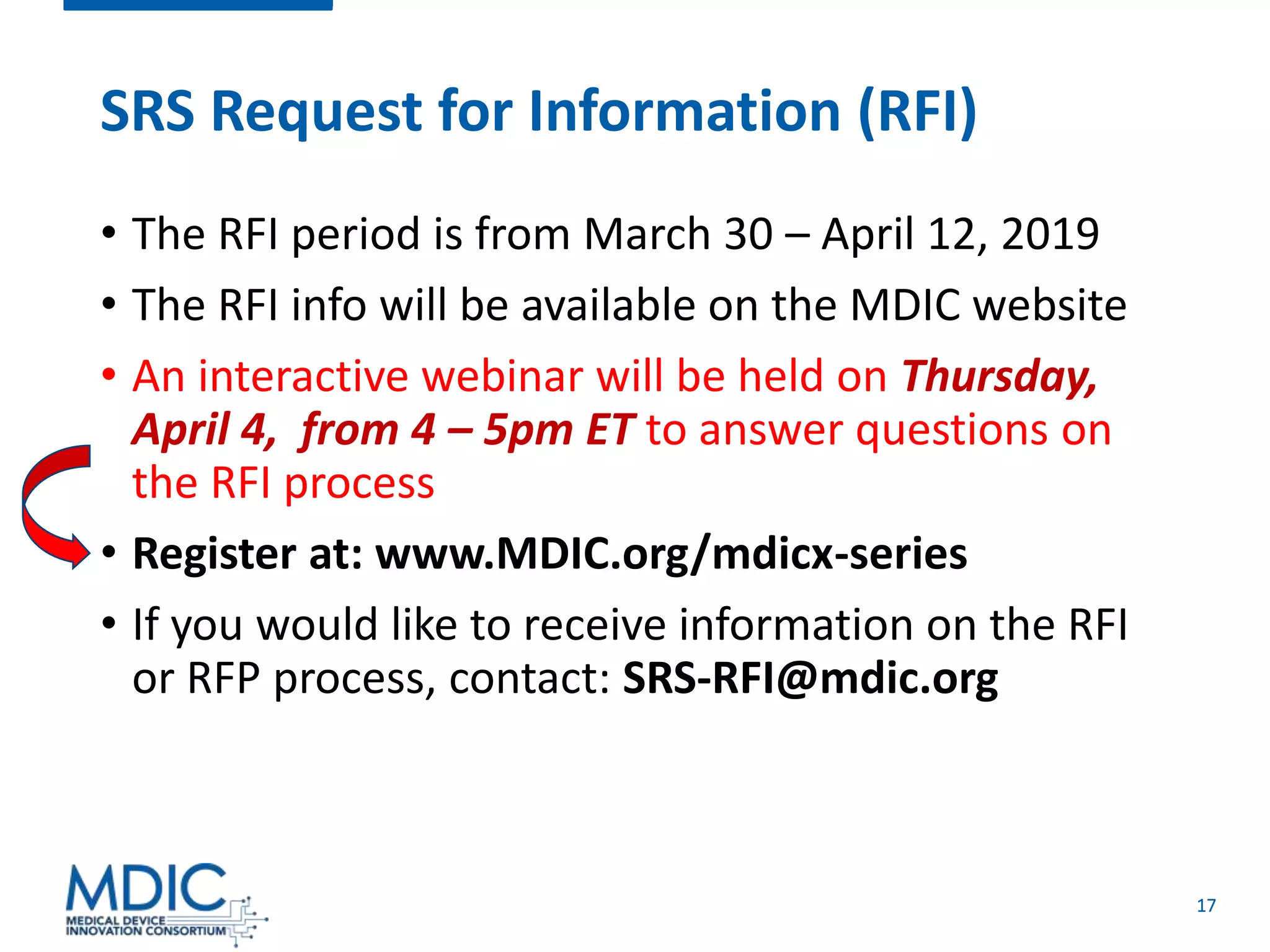 SRS Request for Information (RFI)

• The RFI period is from March 30 – April 12, 2019

• The RFI info will be available on the MDIC website

• An interactive webinar will be held on Thursday, April 4, from 4 – 5pm ET to answer questions on the RFI process

• Register at: www.MDIC.org/mdicx-series

• If you would like to receive information on the RFI or RFP process, contact: SRS-RFI@mdic.org

MDIC
MEDICAL DEVICE INNOVATION CONSORTIUM

17